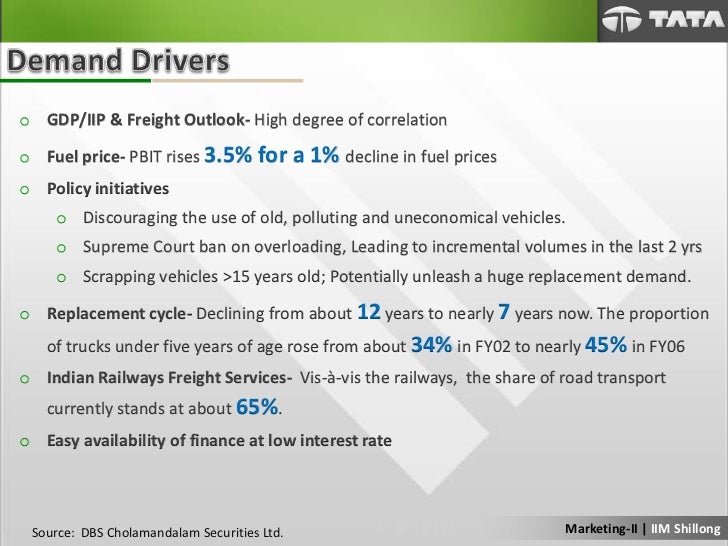 TATA

Demand Drivers

o GDP/IIP & Freight Outlook- High degree of correlation

o Fuel price- PBIT rises 3.5% for a 1% decline in fuel prices

o Policy initiatives

o Discouraging the use of old, polluting and uneconomical vehicles.

o Supreme Court ban on overloading, Leading to incremental volumes in the last 2 yrs

o Scrapping vehicles >15 years old; Potentially unleash a huge replacement demand.

o Replacement cycle- Declining from about 12 years to nearly 7 years now. The proportion of trucks under five years of age rose from about 34% in FY02 to nearly 45% in FY06

o Indian Railways Freight Services- Vis-à-vis the railways, the share of road transport currently stands at about 65%.

o Easy availability of finance at low interest rate

Source: DBS Cholamandalam Securities Ltd.

Marketing-II | IIM Shillong